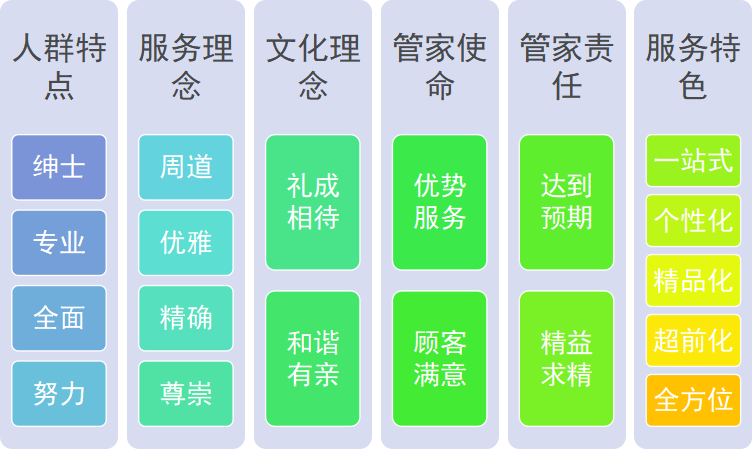 人群特点

绅士

专业

全面

努力

服务理念

周道

优雅

精确

尊崇

文化理念

礼成相待

和谐有亲

管家使命

优势服务

顾客满意

管家责任

达到预期

精益求精

服务特色

一站式

个性化

精品化

超前化

全方位